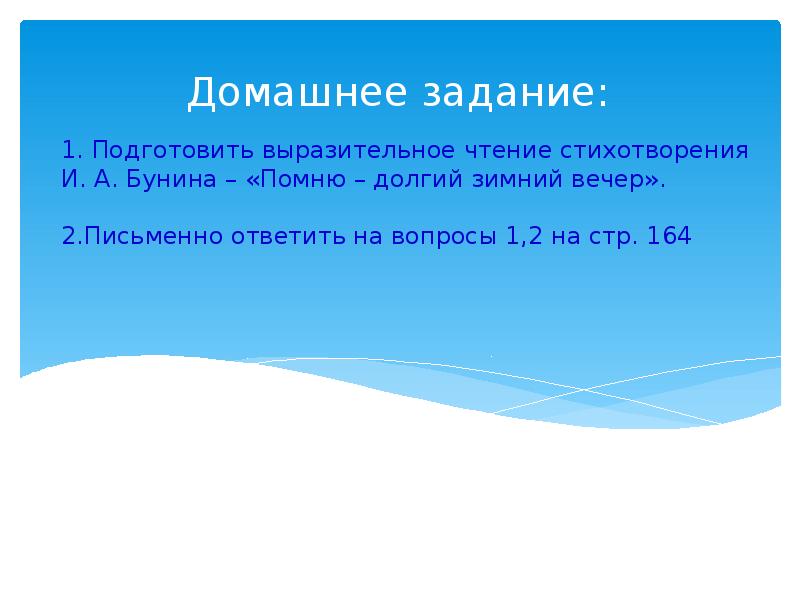 Домашнее задание:

1. Подготовить выразительное чтение стихотворения И. А. Бунина – «Помню – долгий зимний вечер».

2.Письменно ответить на вопросы 1,2 на стр. 164